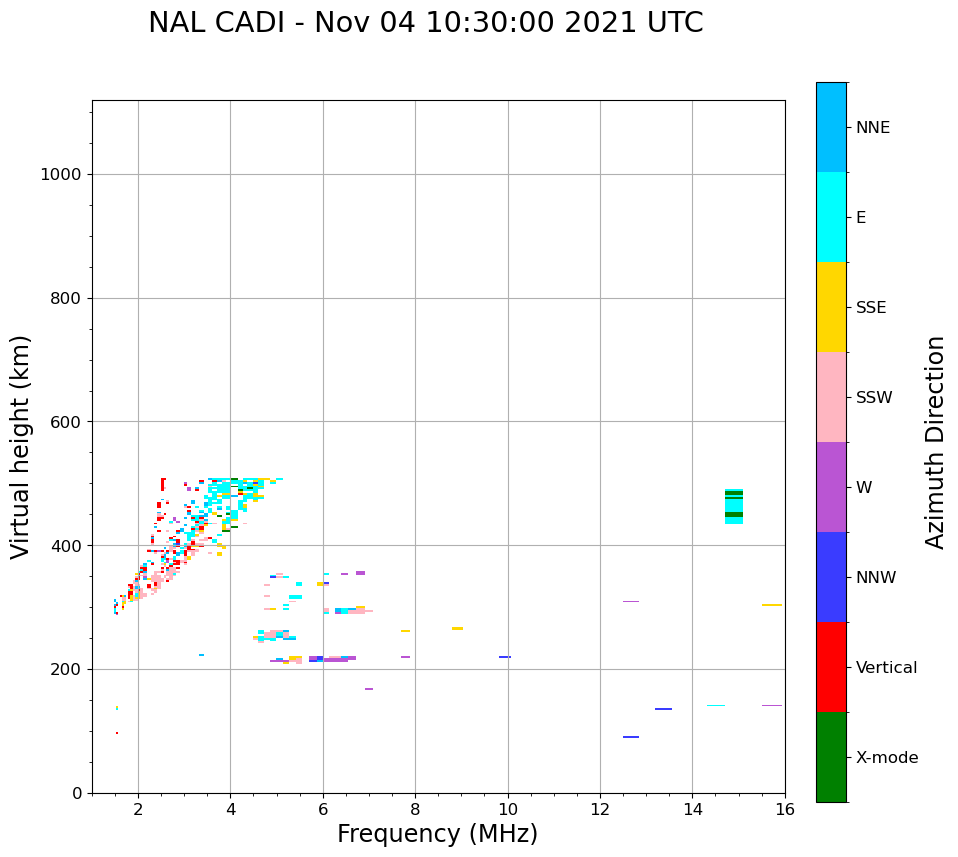 NAL CADI - Nov 04 10:30:00 2021 UTC

Virtual height (km)

1000
800
600
400
200
0

2
4
6
8
10
12
14
16

Frequency (MHz)

NNE
E
SSE
SSW
W
NNW
Vertical
X-mode

Azimuth Direction